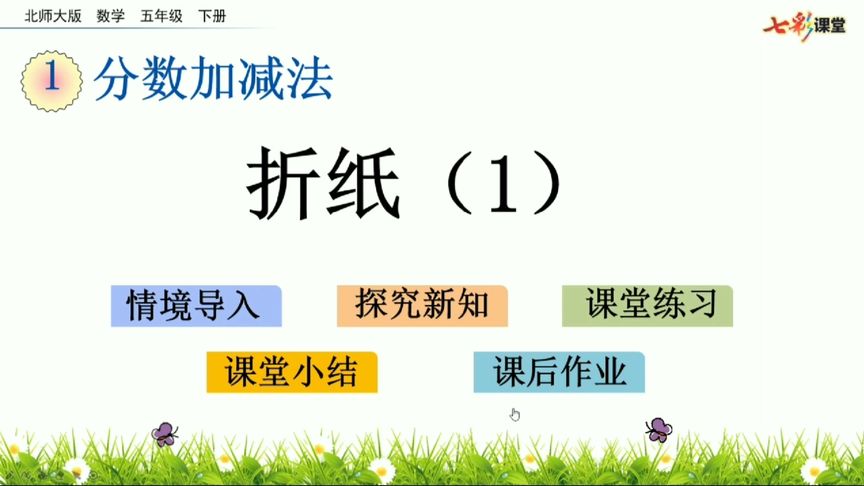 北师大版 数学 五年级 下册

七彩课堂

1 分数加减法

折纸（1）

情境导入
探究新知
课堂练习
课堂小结
课后作业